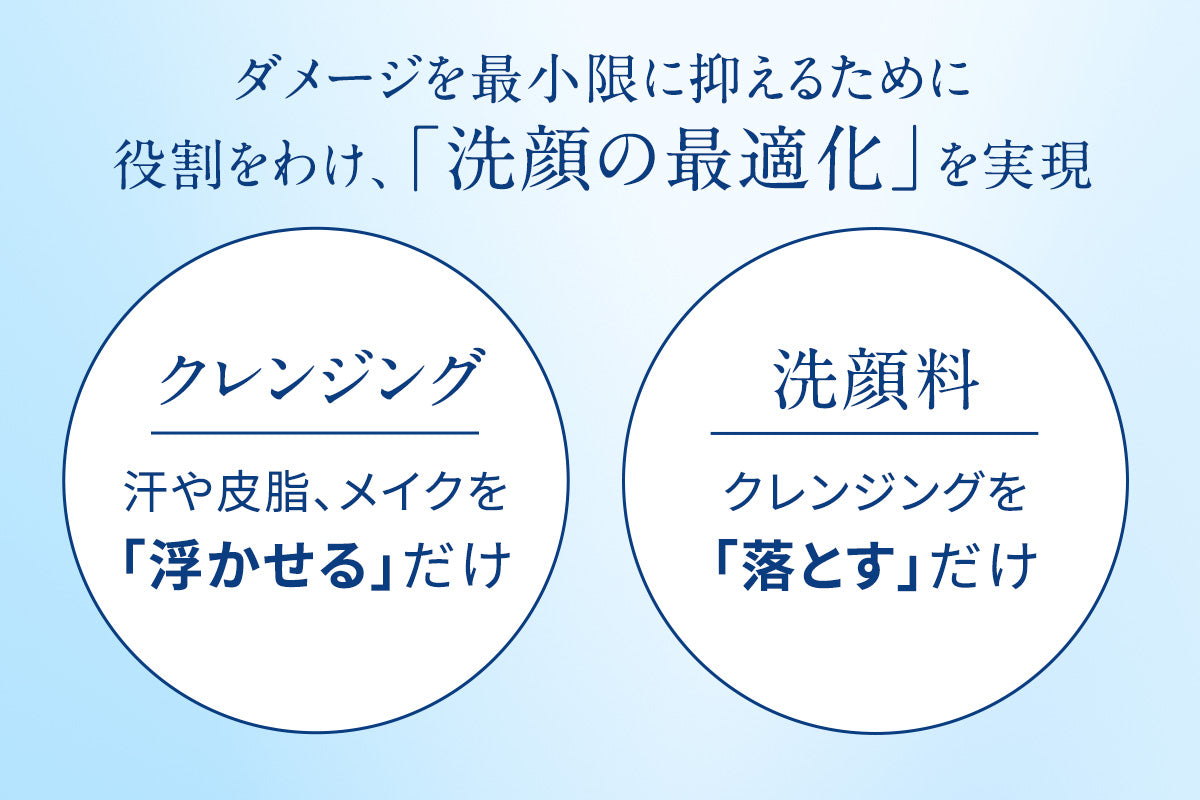 ダメージを最小限に抑えるために
役割をわけ、「洗顔の最適化」を実現

クレンジング

汗や皮脂、メイクを
「浮かせる」だけ

洗顔料

クレンジングを
「落とす」だけ